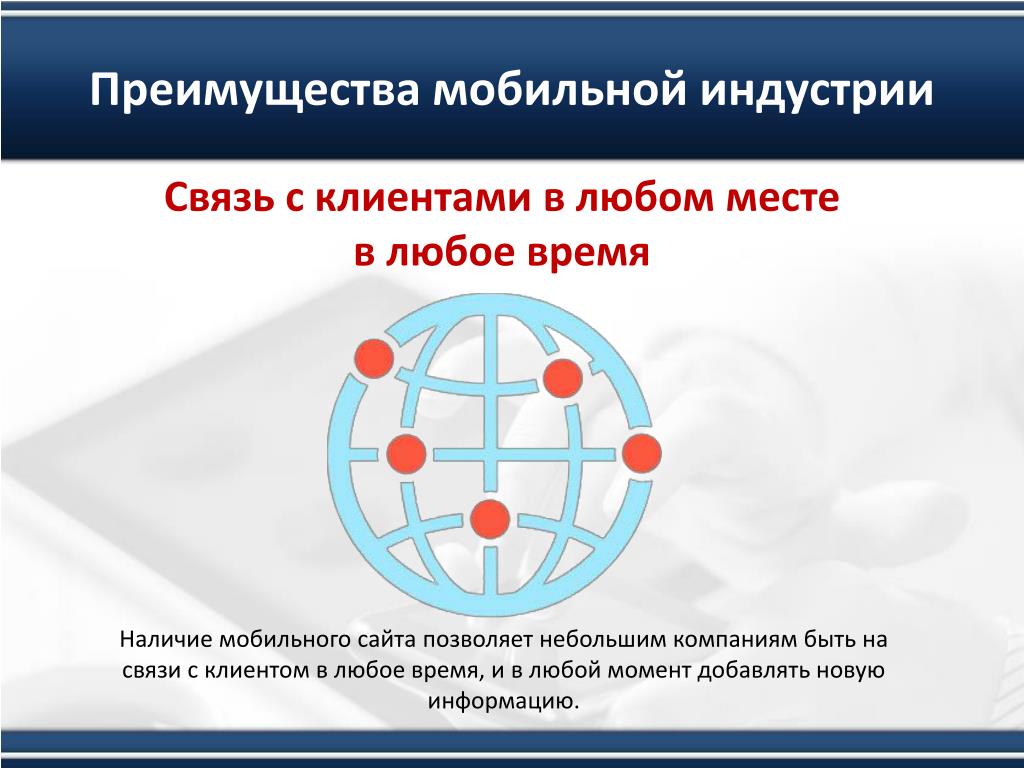 Преимущества мобильной индустрии

Связь с клиентами в любом месте в любое время

Наличие мобильного сайта позволяет небольшим компаниям быть на связи с клиентом в любое время, и в любой момент добавлять новую информацию.